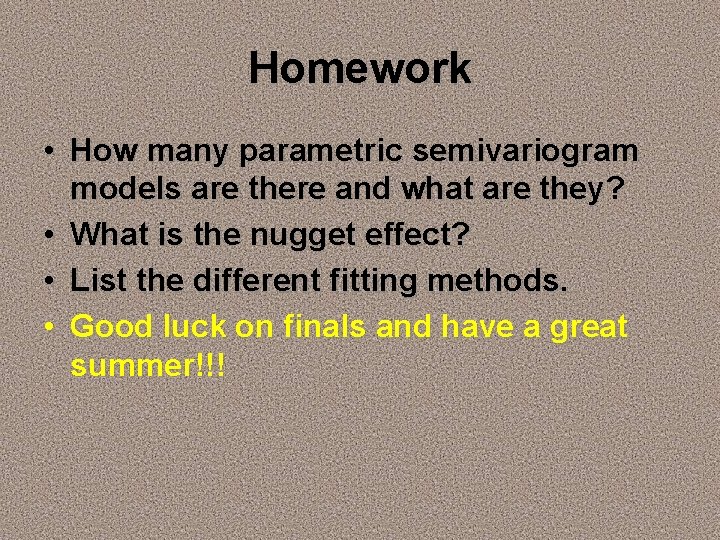 Homework

• How many parametric semivariogram models are there and what are they?
• What is the nugget effect?
• List the different fitting methods.
• Good luck on finals and have a great summer!!!